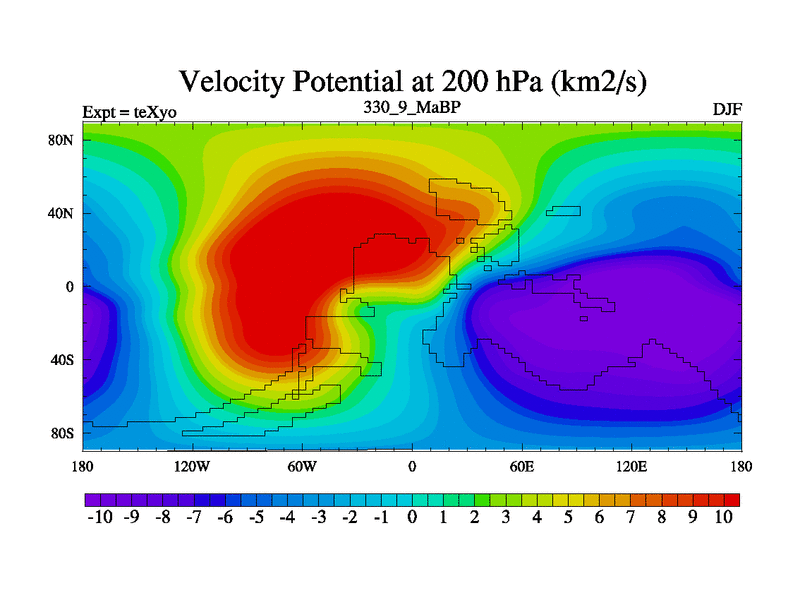 Velocity Potential at 200 hPa (km2/s)

Expt = teXyo

330_9_MaBP

DJF

80N
40N
0
40S
80S

180
120W
60W
0
60E
120E
180

-10 -9 -8 -7 -6 -5 -4 -3 -2 -1 0 1 2 3 4 5 6 7 8 9 10